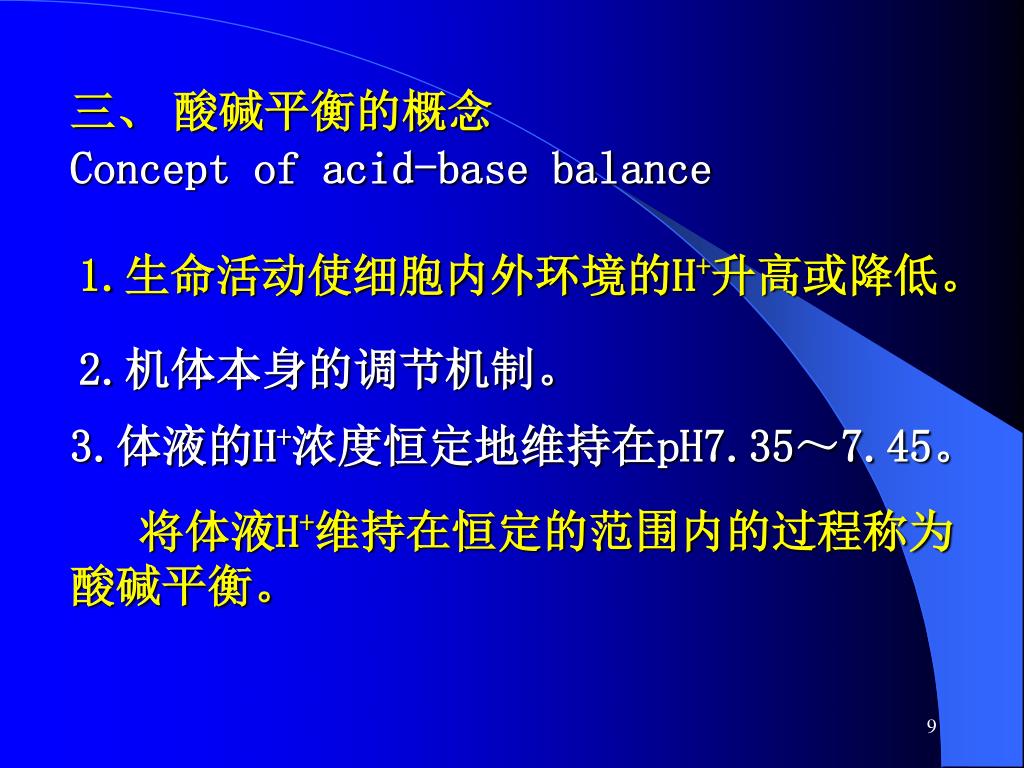 三、 酸碱平衡的概念
Concept of acid-base balance

1.生命活动使细胞内外环境的$H^+$升高或降低。

2.机体本身的调节机制。

3.体液的$H^+$浓度恒定地维持在pH7.35～7.45。

将体液$H^+$维持在恒定的范围内的过程称为酸碱平衡。

9